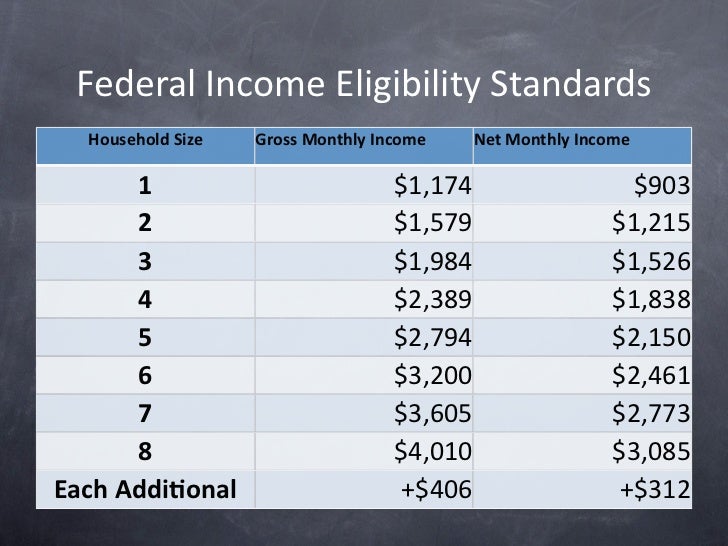 Federal Income Eligibility Standards

| Household Size | Gross Monthly Income | Net Monthly Income |
|---|---|---|
| 1 | \$1,174 | \$903 |
| 2 | \$1,579 | \$1,215 |
| 3 | \$1,984 | \$1,526 |
| 4 | \$2,389 | \$1,838 |
| 5 | \$2,794 | \$2,150 |
| 6 | \$3,200 | \$2,461 |
| 7 | \$3,605 | \$2,773 |
| 8 | \$4,010 | \$3,085 |
| Each Additional | +\$406 | +\$312 |